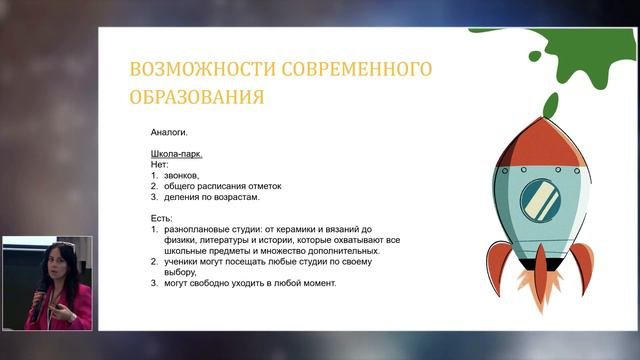 ВОЗМОЖНОСТИ СОВРЕМЕННОГО ОБРАЗОВАНИЯ

Аналоги.

Школа-парк.
Нет:
1. звонков,
2. общего расписания отметок
3. деления по возрастам.

Есть:
1. разноплановые студии: от керамики и вязаний до физики, литературы и истории, которые охватывают все школьные предметы и множество дополнительных.
2. ученики могут посещать любые студии по своему выбору,
3. могут свободно уходить в любой момент.